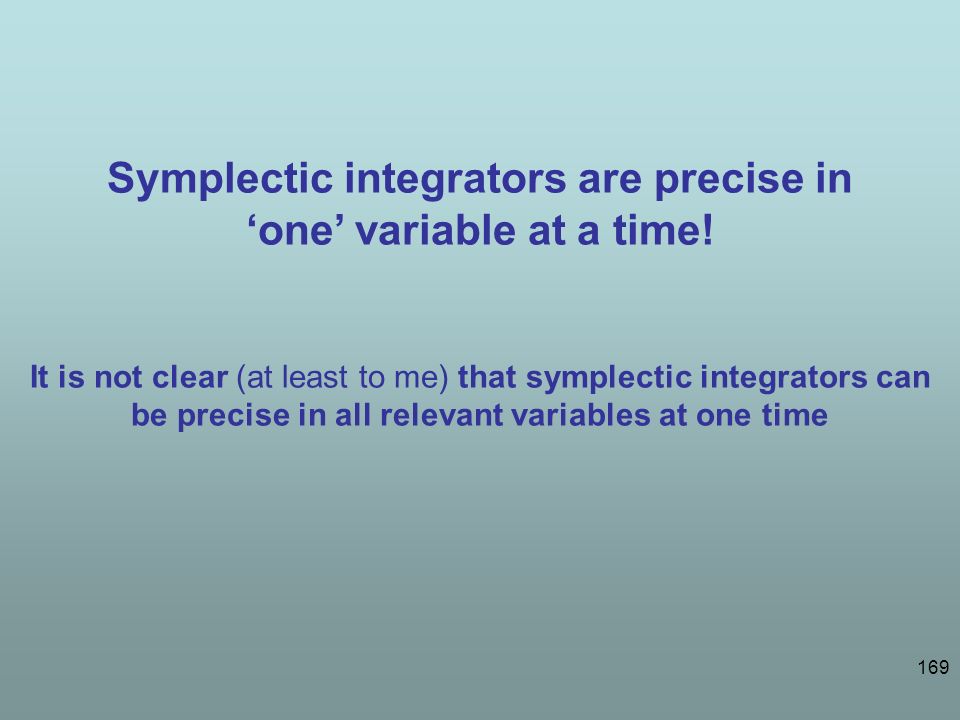 Symplectic integrators are precise in ‘one’ variable at a time!

It is not clear (at least to me) that symplectic integrators can be precise in all relevant variables at one time

169